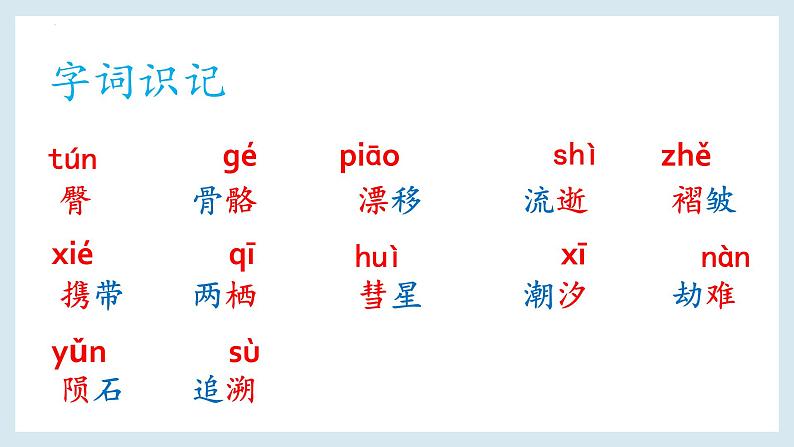 字词识记

tún
臀

gé
骨骼

piāo
漂移

shì
流逝

zhě
褶皱

xié
携带

qī
两栖

huì
彗星

xī
潮汐

nàn
劫难

yǔn
陨石

sù
追溯